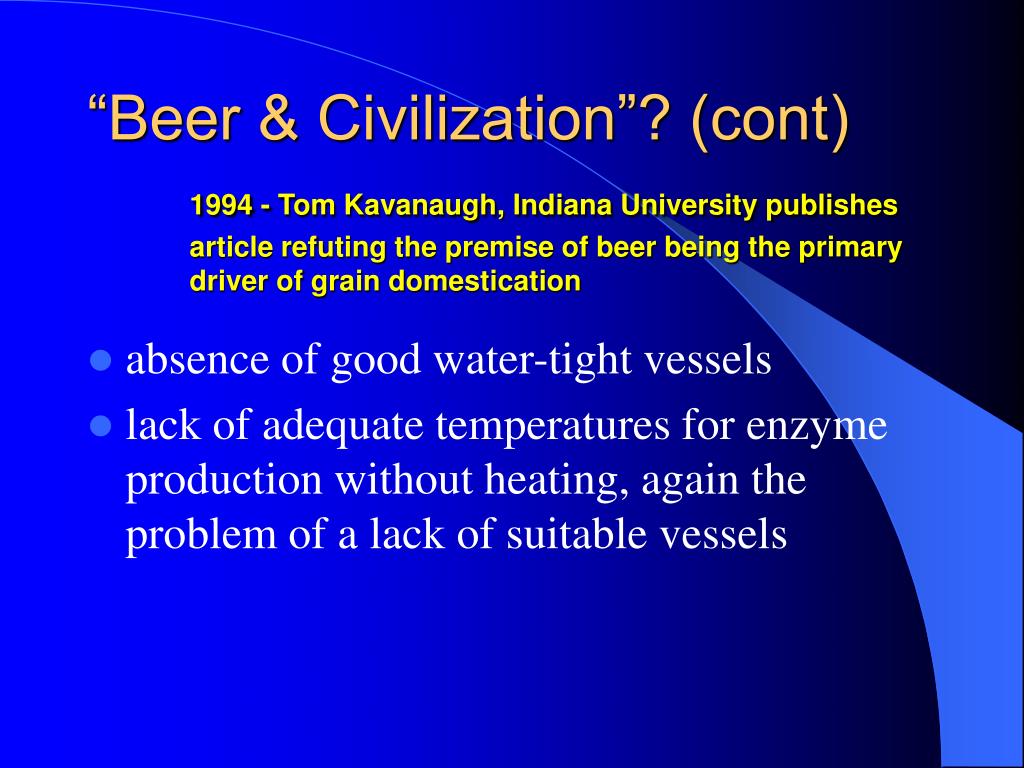 “Beer & Civilization”? (cont)

1994 - Tom Kavanaugh, Indiana University publishes article refuting the premise of beer being the primary driver of grain domestication

- absence of good water-tight vessels
- lack of adequate temperatures for enzyme production without heating, again the problem of a lack of suitable vessels